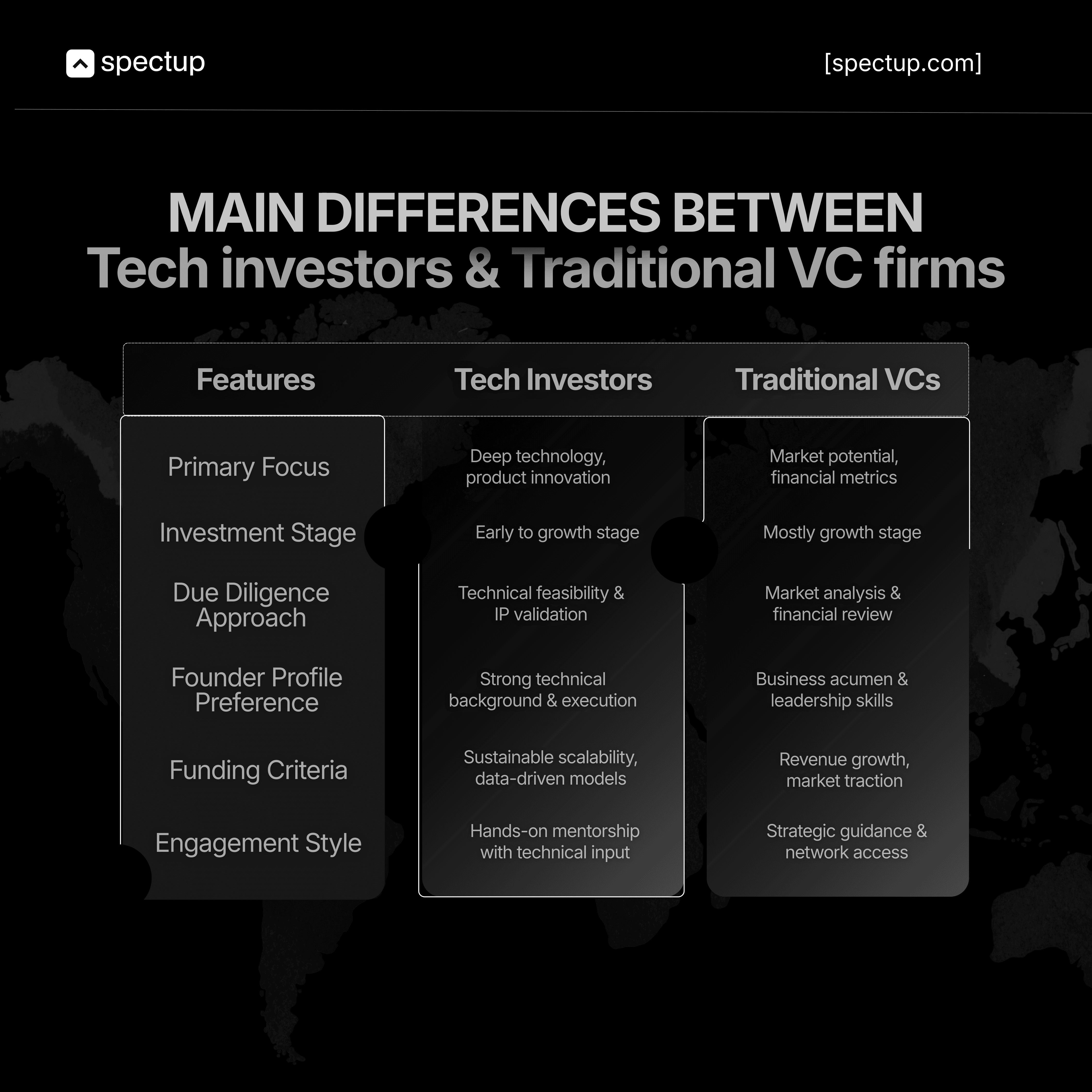 spectup

[spectup.com]

MAIN DIFFERENCES BETWEEN
Tech investors & Traditional VC firms

| Features | Tech Investors | Traditional VCs |
|---|---|---|
| Primary Focus | Deep technology, product innovation | Market potential, financial metrics |
| Investment Stage | Early to growth stage | Mostly growth stage |
| Due Diligence Approach | Technical feasibility & IP validation | Market analysis & financial review |
| Founder Profile Preference | Strong technical background & execution | Business acumen & leadership skills |
| Funding Criteria | Sustainable scalability, data-driven models | Revenue growth, market traction |
| Engagement Style | Hands-on mentorship with technical input | Strategic guidance & network access |